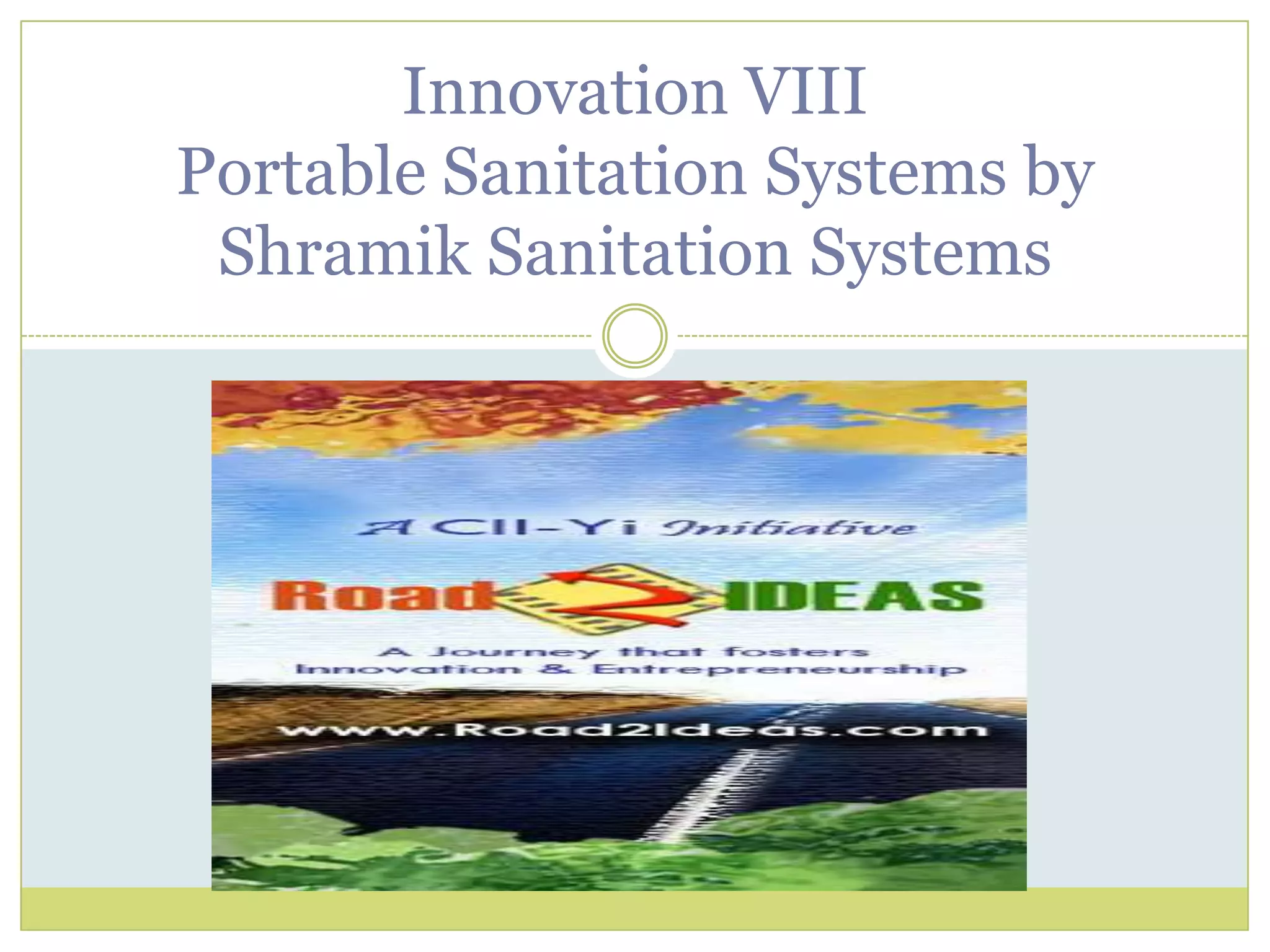 Innovation VIII
Portable Sanitation Systems by Shramik Sanitation Systems

A CII-Yi Initiative

Road 2 IDEAS

A Journey that fosters Innovation & Entrepreneurship

www.Road2Ideas.com